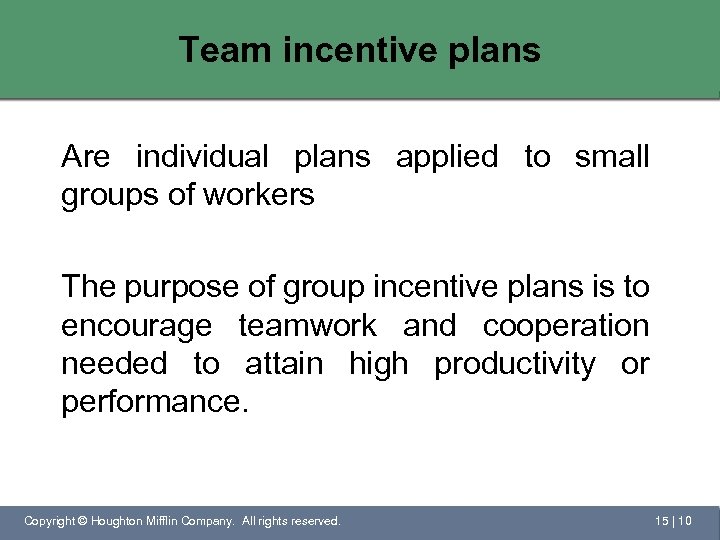 Team incentive plans

Are individual plans applied to small groups of workers

The purpose of group incentive plans is to encourage teamwork and cooperation needed to attain high productivity or performance.

Copyright © Houghton Mifflin Company. All rights reserved.

15 | 10